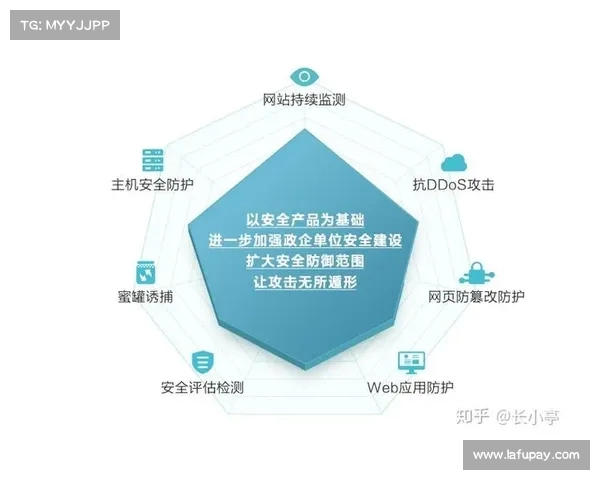 TG: MYYJJPP

网站持续监测

主机安全防护

抗DDoS攻击

以安全产品为基础
进一步加强政企单位安全建设
扩大安全防御范围
让攻击无所遁形

蜜罐诱捕

网页防篡改防护

安全评估检测

Web应用防护

知乎 @长小亭

www.lafupay.com